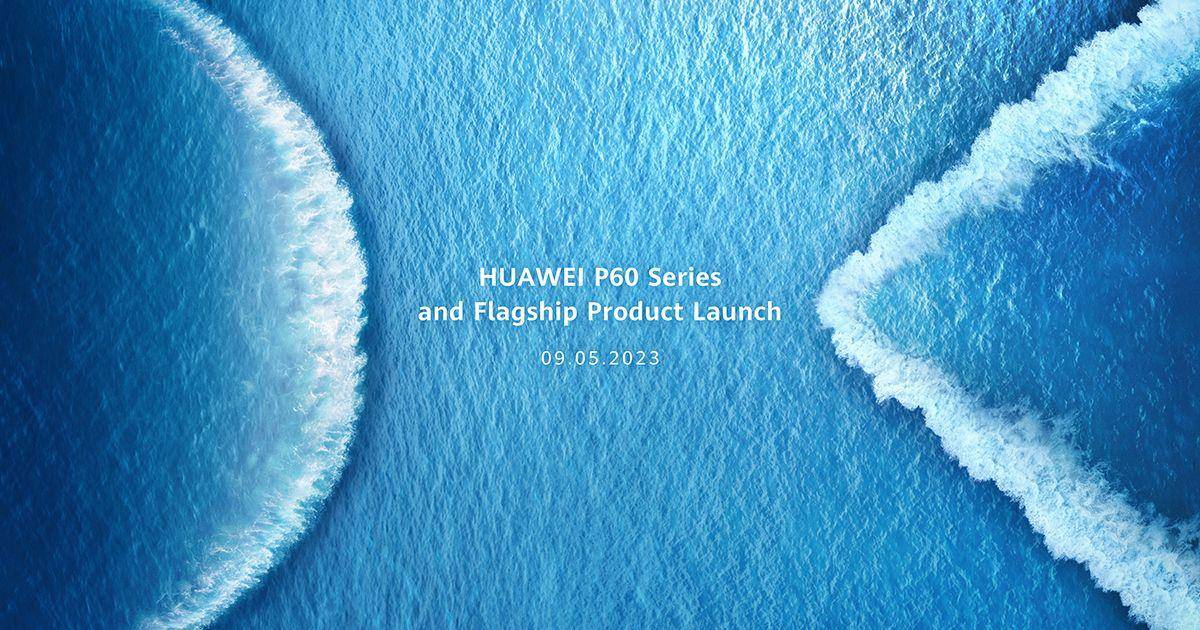 HUAWEI P60 Series
and Flagship Product Launch

09.05.2023